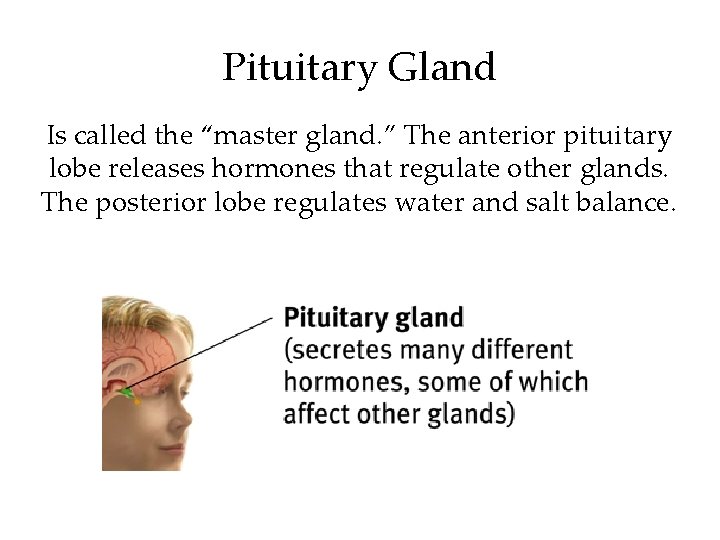 Pituitary Gland

Is called the “master gland.” The anterior pituitary lobe releases hormones that regulate other glands. The posterior lobe regulates water and salt balance.

Pituitary gland
(secretes many different hormones, some of which affect other glands)